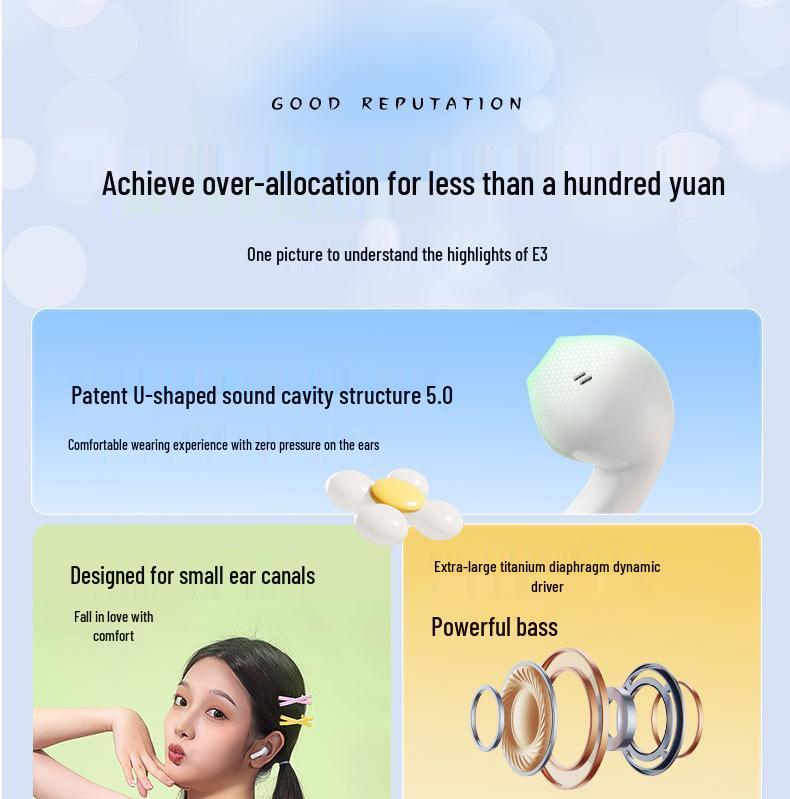 GOOD REPUTATION

Achieve over-allocation for less than a hundred yuan

One picture to understand the highlights of E3

Patent U-shaped sound cavity structure 5.0

Comfortable wearing experience with zero pressure on the ears

Designed for small ear canals

Fall in love with comfort

Extra-large titanium diaphragm dynamic driver

Powerful bass